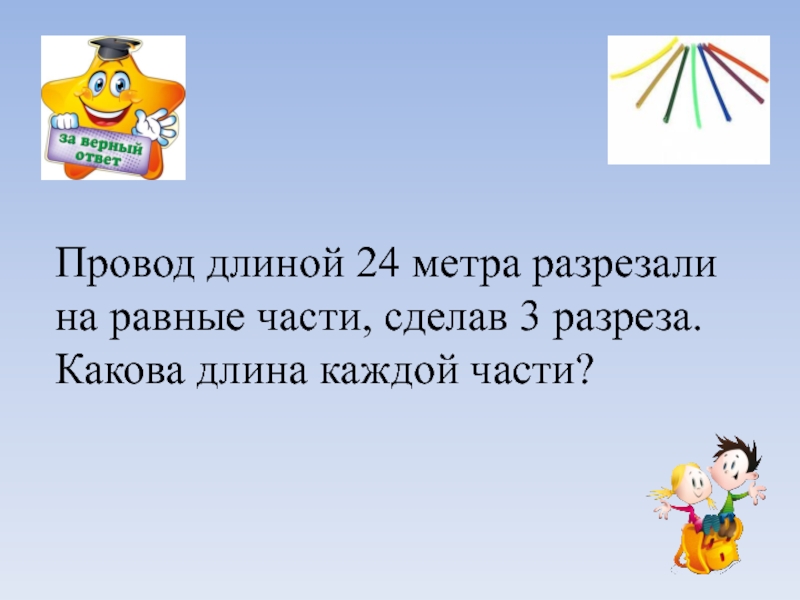 за верный ответ

Провод длиной 24 метра разрезали на равные части, сделав 3 разреза. Какова длина каждой части?